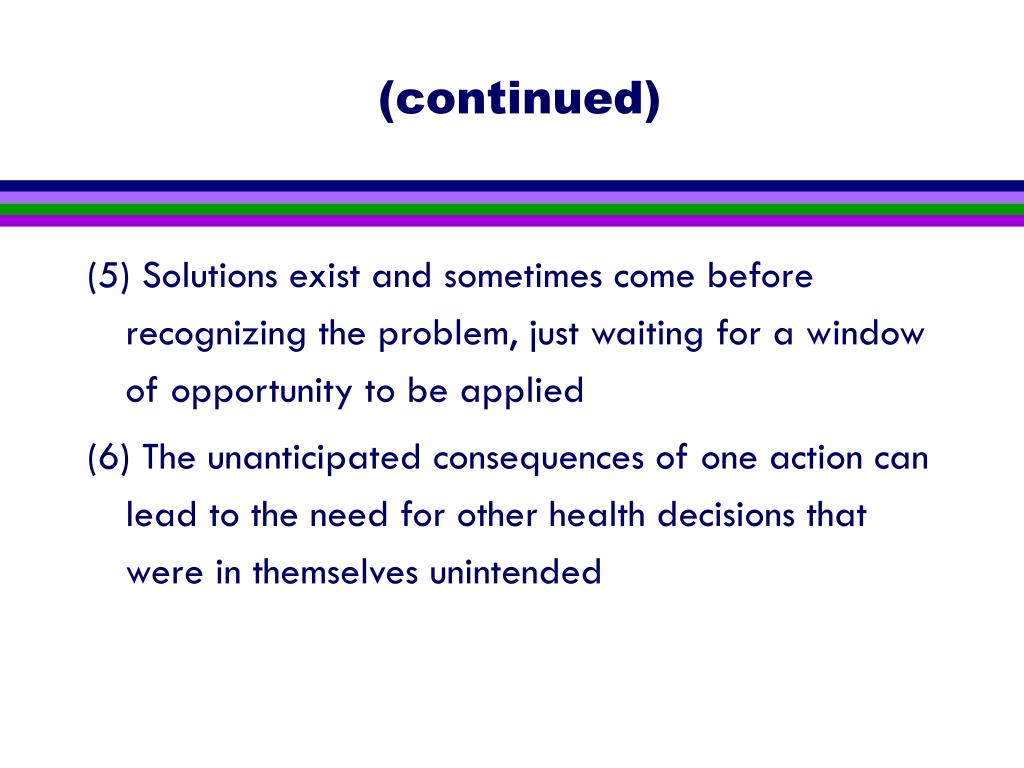 (continued)

(5) Solutions exist and sometimes come before recognizing the problem, just waiting for a window of opportunity to be applied

(6) The unanticipated consequences of one action can lead to the need for other health decisions that were in themselves unintended